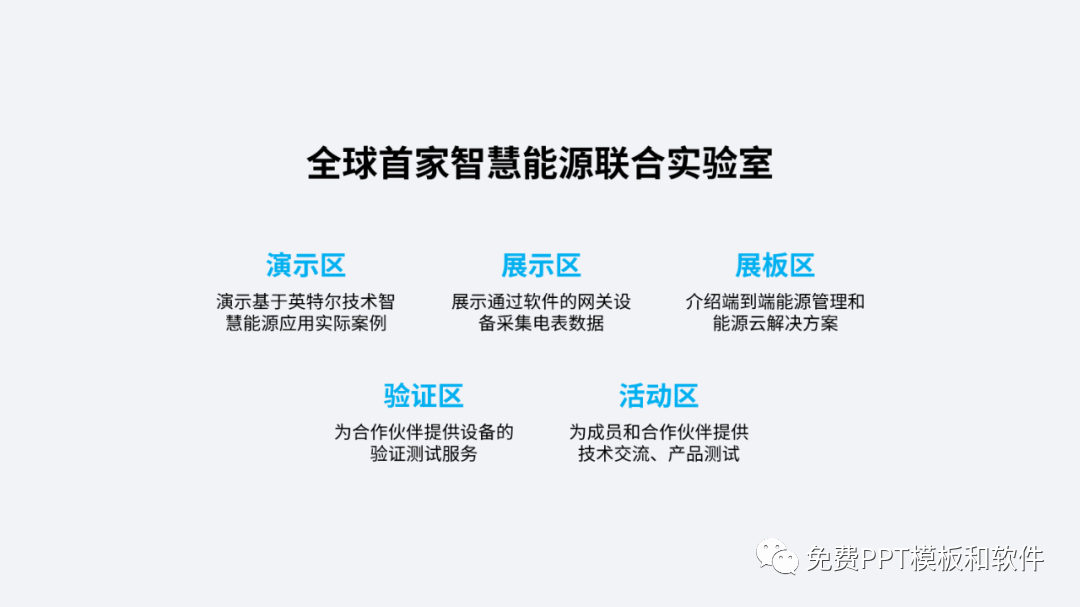 全球首家智慧能源联合实验室

演示区
演示基于英特尔技术智慧能源应用实际案例

展示区
展示通过软件的网关设备采集电表数据

展板区
介绍端到端能源管理和能源云解决方案

验证区
为合作伙伴提供设备的验证测试服务

活动区
为成员和合作伙伴提供技术交流、产品测试

免费PPT模板和软件